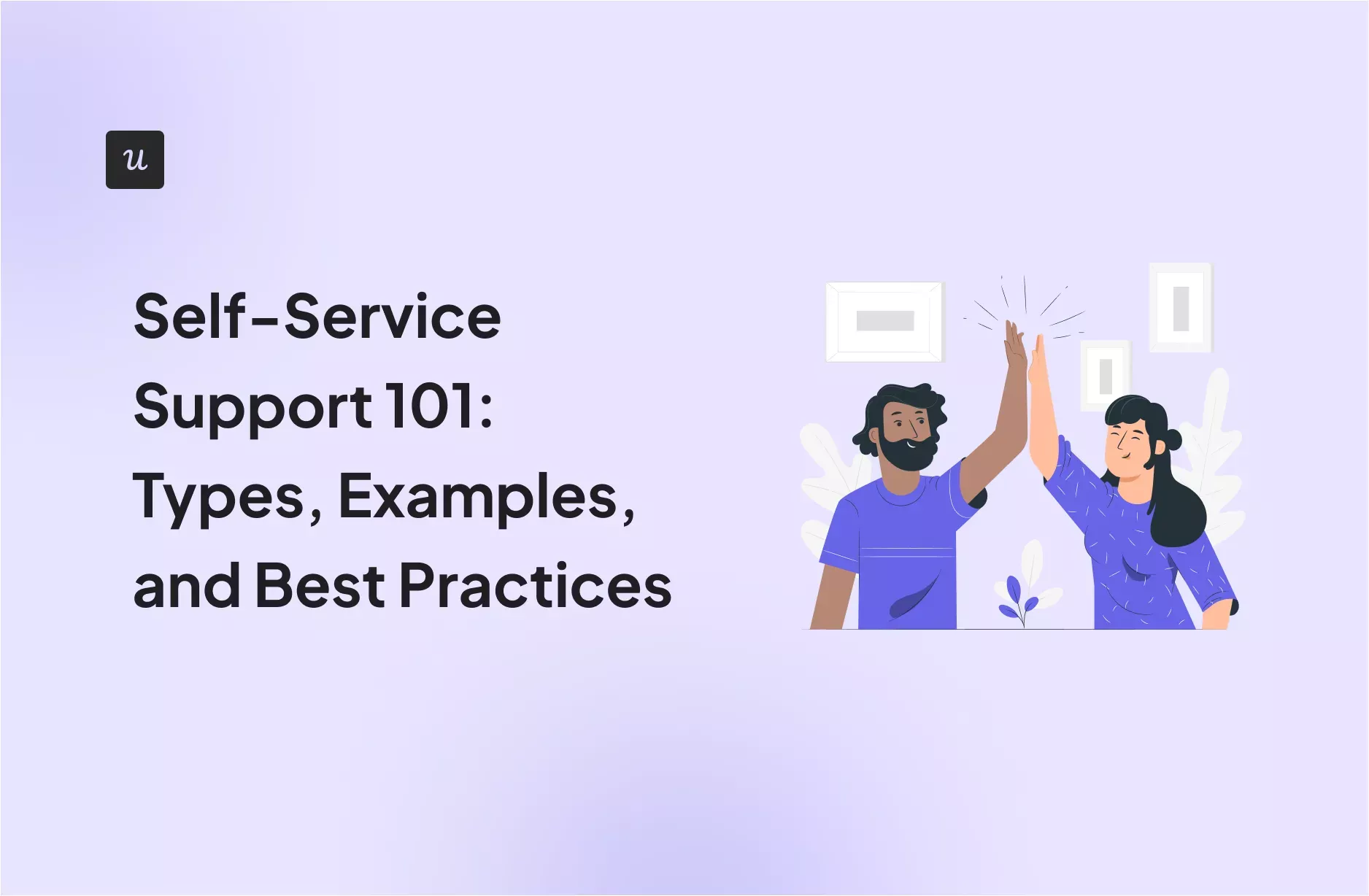 u

Self-Service Support 101: Types, Examples, and Best Practices